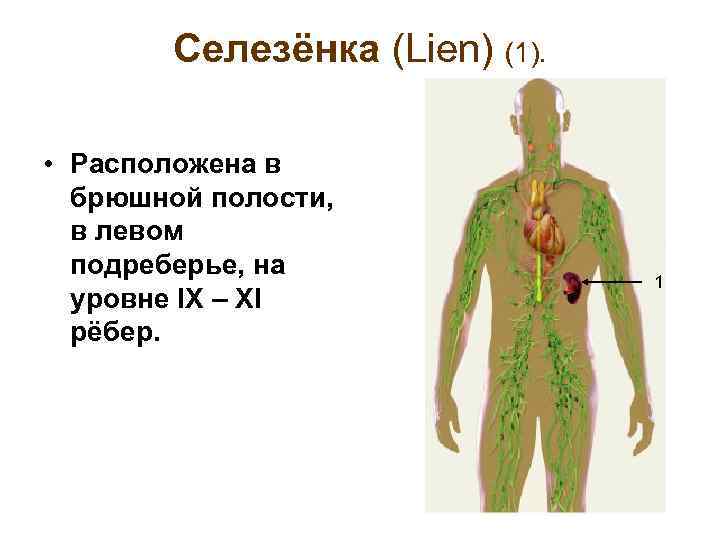 Селезёнка (Lien) (1).

• Расположена в брюшной полости, в левом подреберье, на уровне IX – XI рёбер.

1